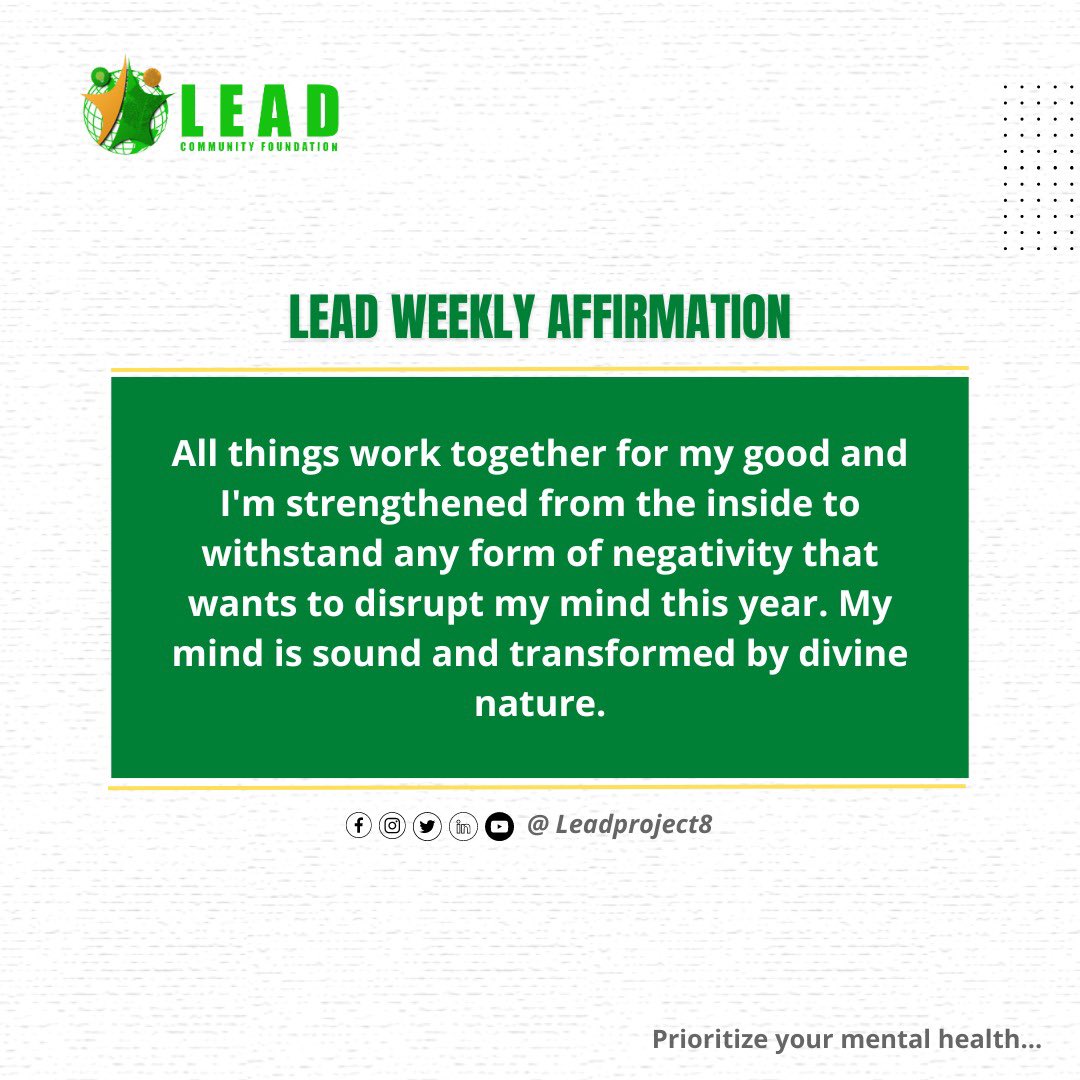 LEAD
COMMUNITY FOUNDATION

LEAD WEEKLY AFFIRMATION

All things work together for my good and I'm strengthened from the inside to withstand any form of negativity that wants to disrupt my mind this year. My mind is sound and transformed by divine nature.

@ Leadproject8

Prioritize your mental health...